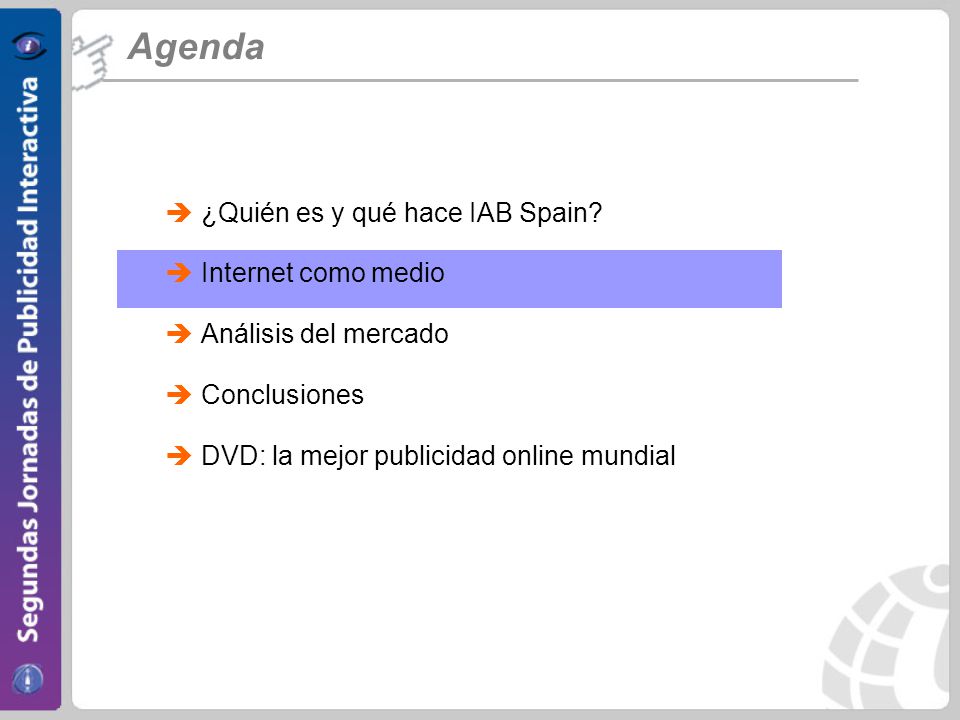 Segundas Jornadas de Publicidad Interactiva

Agenda

➔ ¿Quién es y qué hace IAB Spain?

➔ Internet como medio

➔ Análisis del mercado

➔ Conclusiones

➔ DVD: la mejor publicidad online mundial